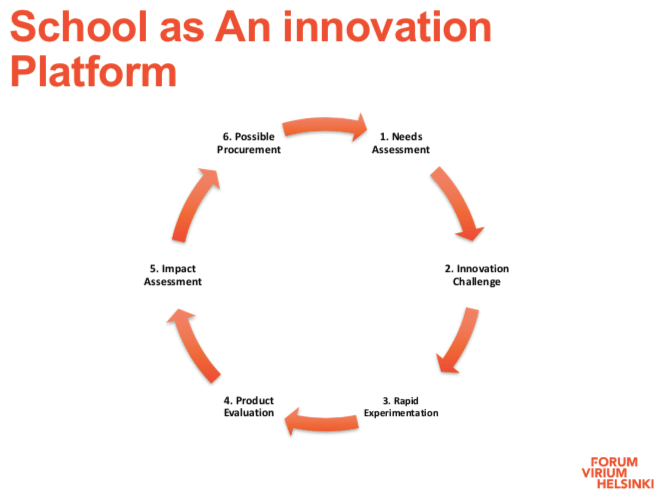 School as An innovation Platform

1. Needs Assessment

2. Innovation Challenge

3. Rapid Experimentation

4. Product Evaluation

5. Impact Assessment

6. Possible Procurement

FORUM VIRIUM HELSINKI